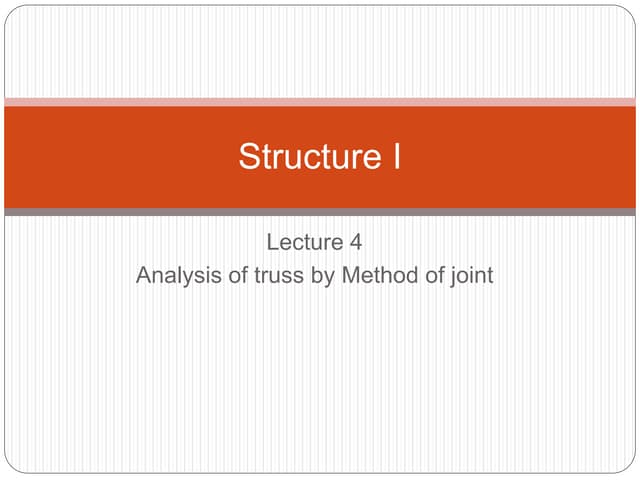 Structure I

Lecture 4
Analysis of truss by Method of joint